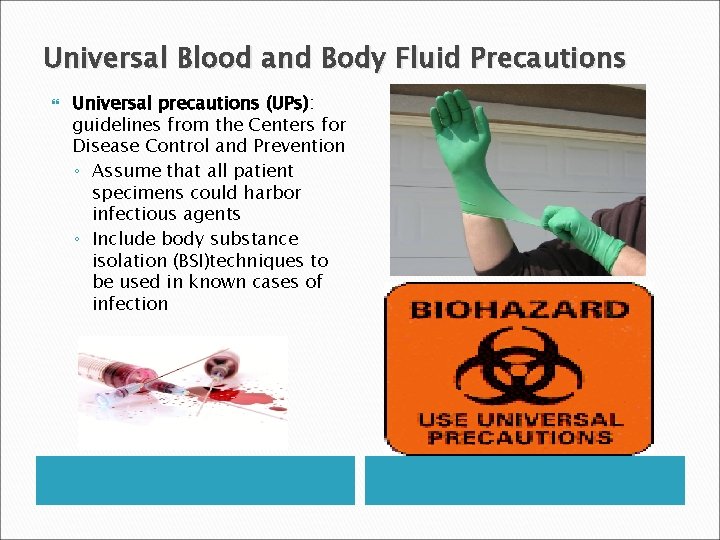 Universal Blood and Body Fluid Precautions

Universal precautions (UPs): guidelines from the Centers for Disease Control and Prevention

◦ Assume that all patient specimens could harbor infectious agents

◦ Include body substance isolation (BSI)techniques to be used in known cases of infection

BIOHAZARD

USE UNIVERSAL PRECAUTIONS